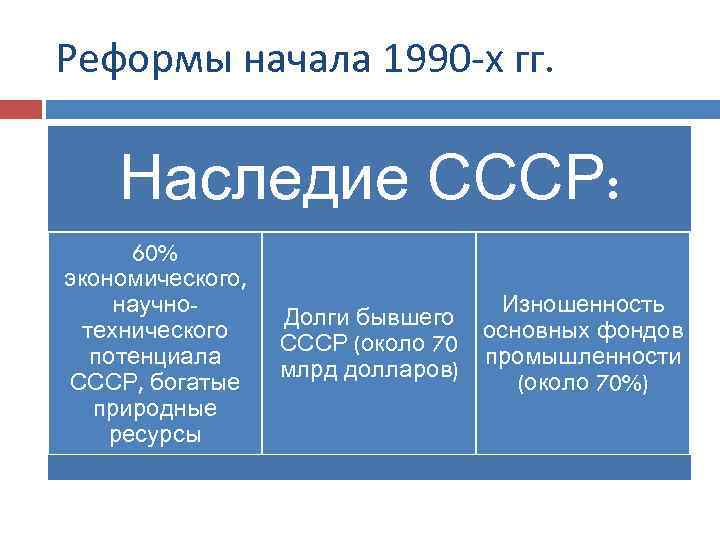 Реформы начала 1990-х гг.

Наследие СССР:

60% экономического, научно-технического потенциала СССР, богатые природные ресурсы

Долги бывшего СССР (около 70 млрд долларов)

Изношенность основных фондов промышленности (около 70%)